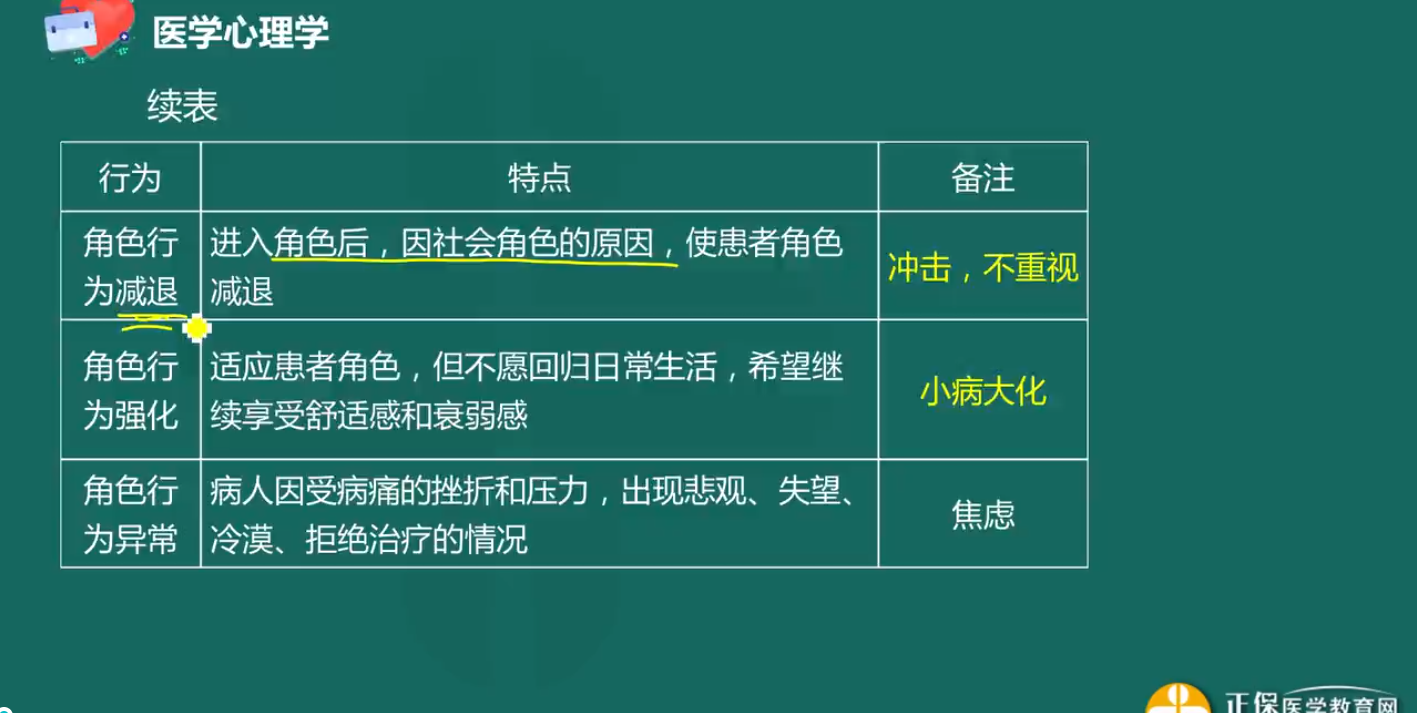 医学心理学

续表

| 行为 | 特点 | 备注 |
|---|---|---|
| 角色行为减退 | 进入角色后，因社会角色的原因，使患者角色减退 | 冲击，不重视 |
| 角色行为强化 | 适应患者角色，但不愿回归日常生活，希望继续享受舒适感和衰弱感 | 小病大化 |
| 角色行为异常 | 病人因受病痛的挫折和压力，出现悲观、失望、冷漠、拒绝治疗的情况 | 焦虑 |

正保医学教育网